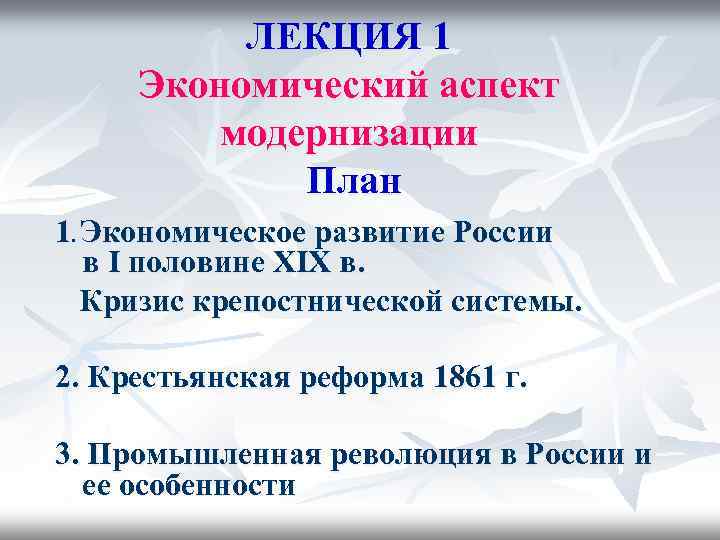 ЛЕКЦИЯ 1
Экономический аспект модернизации
План

1. Экономическое развитие России в I половине XIX в.
Кризис крепостнической системы.

2. Крестьянская реформа 1861 г.

3. Промышленная революция в России и ее особенности